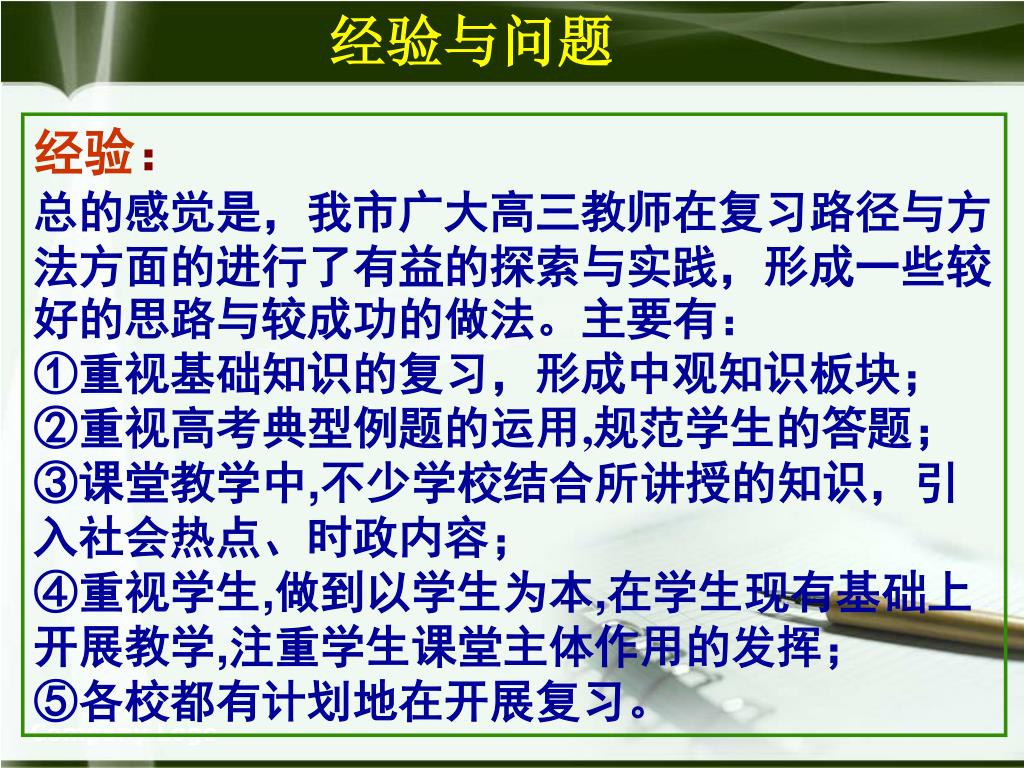 经验与问题

经验：

总的感觉是，我市广大高三教师在复习路径与方法方面的进行了有益的探索与实践，形成一些较好的思路与较成功的做法。主要有：

①重视基础知识的复习，形成中观知识板块；

②重视高考典型例题的运用,规范学生的答题；

③课堂教学中,不少学校结合所讲授的知识，引入社会热点、时政内容；

④重视学生,做到以学生为本,在学生现有基础上开展教学,注重学生课堂主体作用的发挥；

⑤各校都有计划地在开展复习。